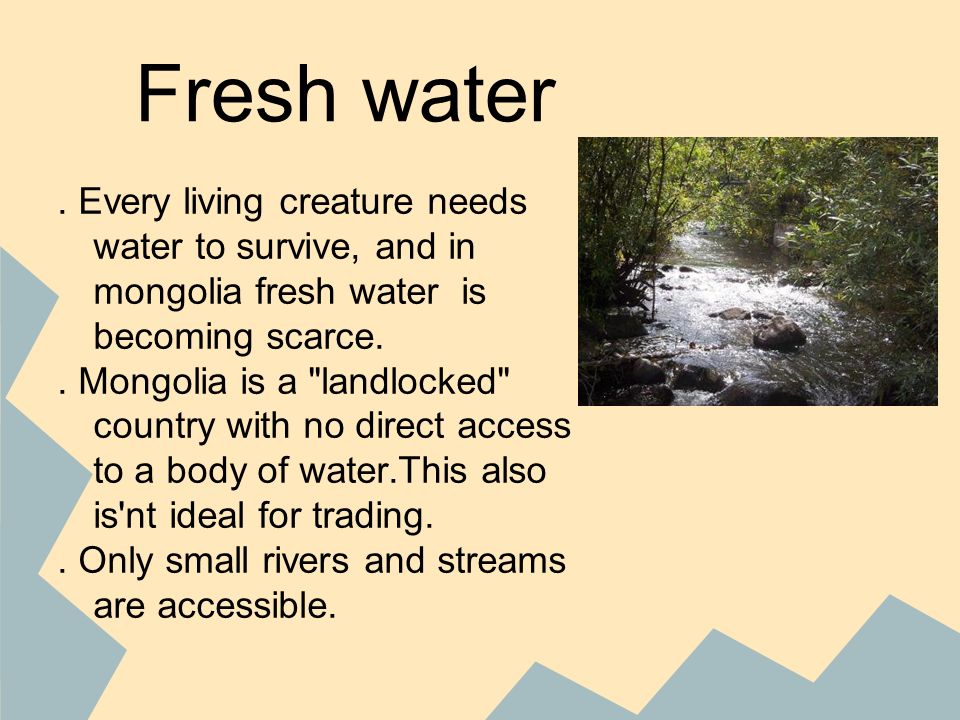 Fresh water

. Every living creature needs water to survive, and in mongolia fresh water is becoming scarce.
. Mongolia is a "landlocked" country with no direct access to a body of water.This also is'nt ideal for trading.
. Only small rivers and streams are accessible.